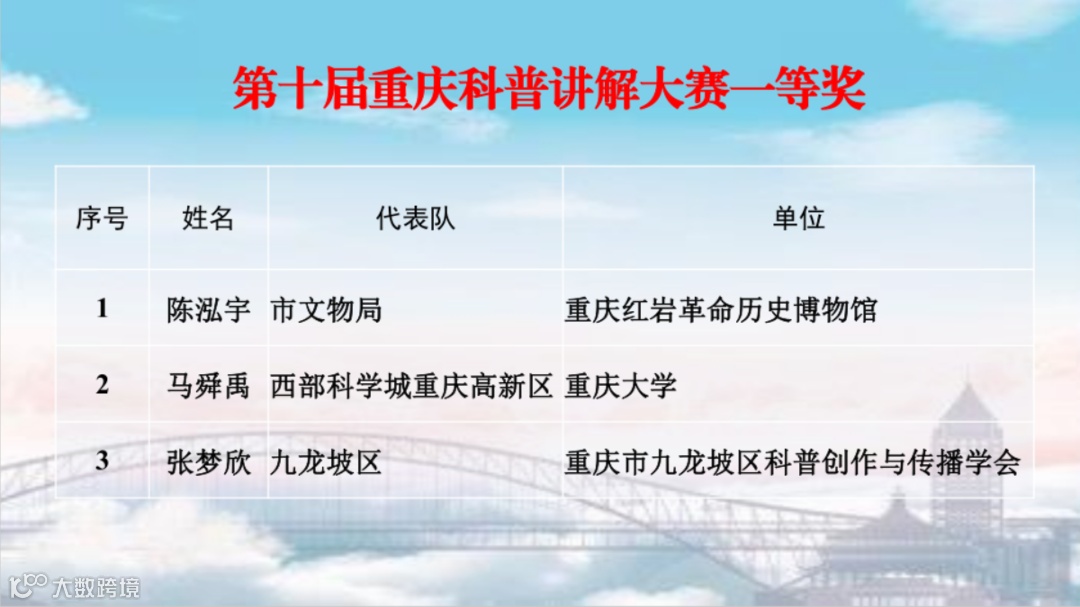 第十届重庆科普讲解大赛一等奖

| 序号 | 姓名 | 代表队 | 单位 |
|---|---|---|---|
| 1 | 陈泓宇 | 市文物局 | 重庆红岩革命历史博物馆 |
| 2 | 马舜禹 | 西部科学城重庆高新区 | 重庆大学 |
| 3 | 张梦欣 | 九龙坡区 | 重庆市九龙坡区科普创作与传播学会 |

大数跨境